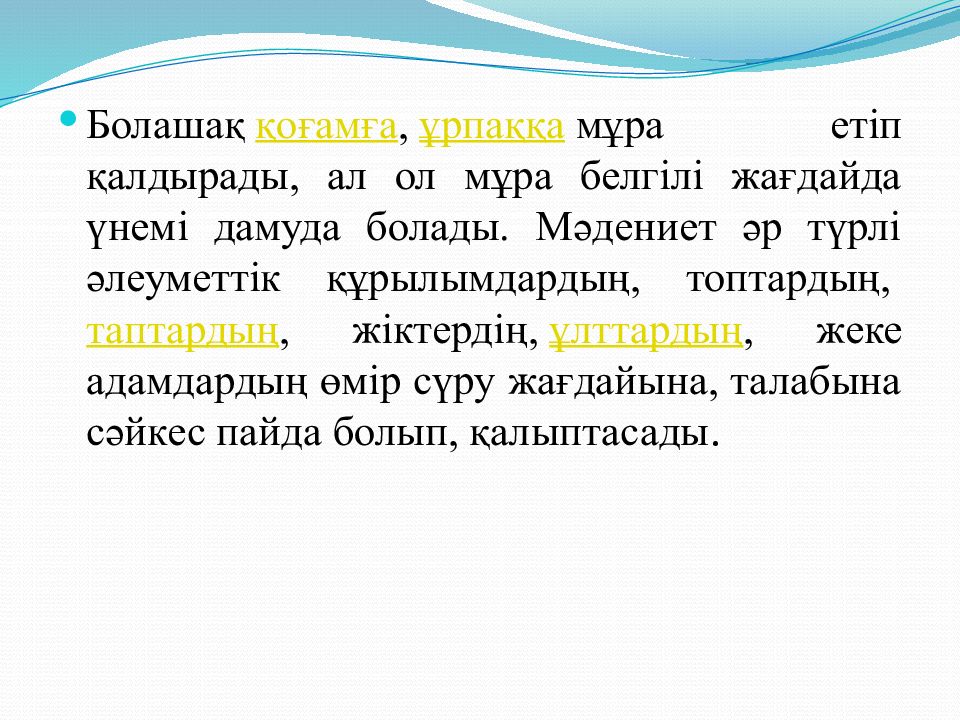 Болашақ қоғамға, ұрпаққа мұра етіп қалдырады, ал ол мұра белгілі жағдайда үнемі дамуда болады. Мәдениет әр түрлі әлеуметтік құрылымдардың, топтардың, таптардың, жіктердің, ұлттардың, жеке адамдардың өмір сүру жағдайына, талабына сәйкес пайда болып, қалыптасады.